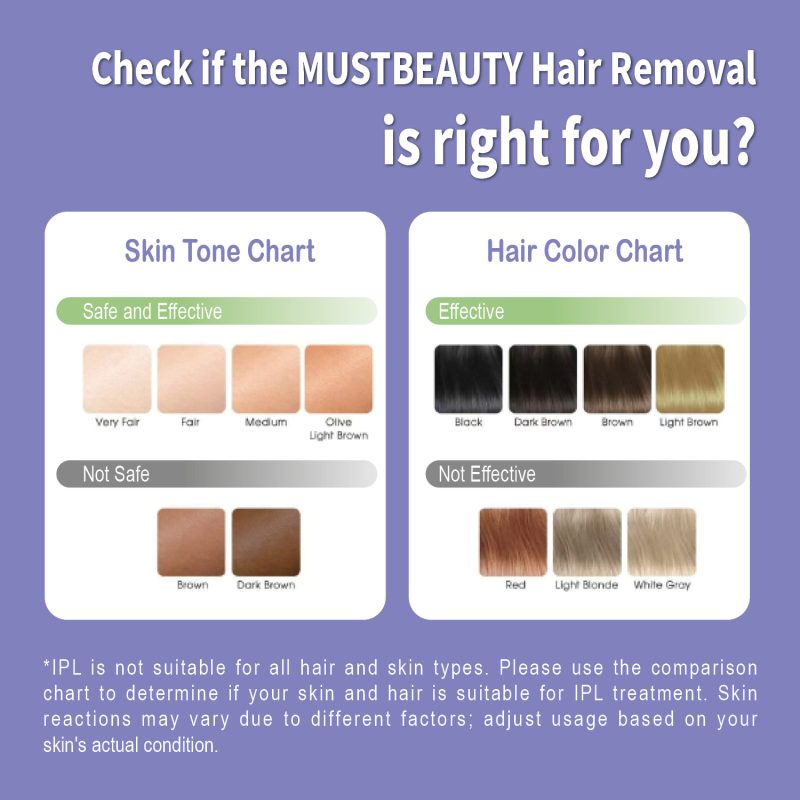 Check if the MUSTBEAUTY Hair Removal
is right for you?

Skin Tone Chart

Safe and Effective

Very Fair
Fair
Medium
Olive Light Brown

Not Safe

Brown
Dark Brown

Hair Color Chart

Effective

Black
Dark Brown
Brown
Light Brown

Not Effective

Red
Light Blonde
White Gray

*IPL is not suitable for all hair and skin types. Please use the comparison chart to determine if your skin and hair is suitable for IPL treatment. Skin reactions may vary due to different factors; adjust usage based on your skin's actual condition.